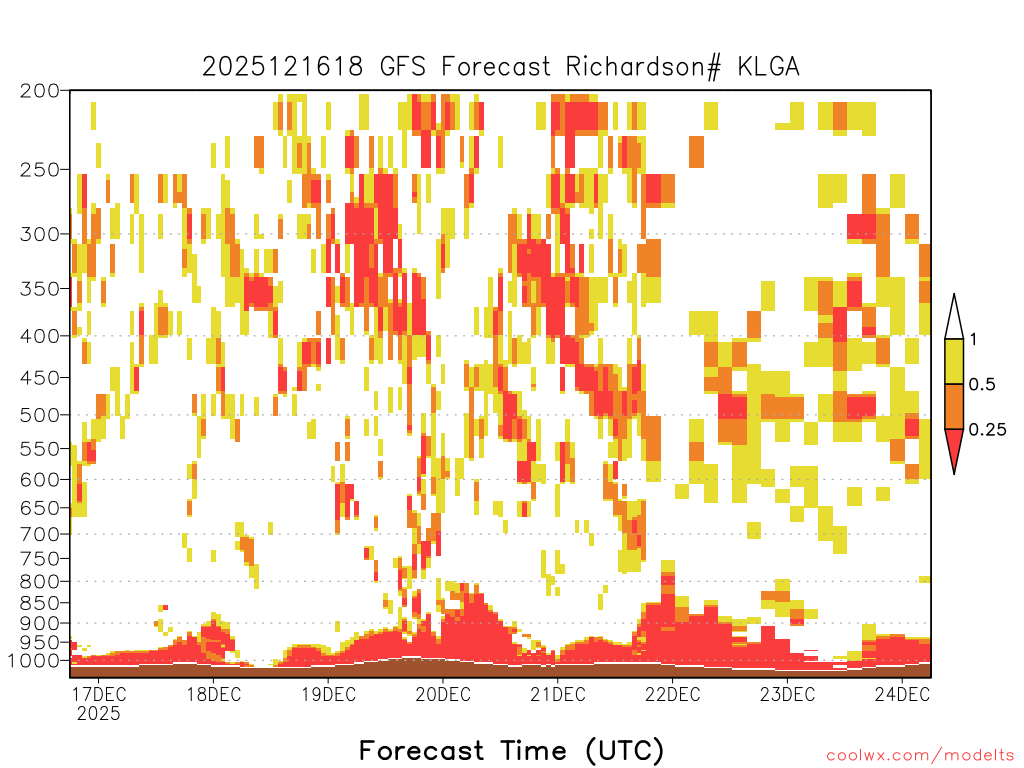 2025121618 GFS Forecast Richardson# KLGA

200
250
300
350
400
450
500
550
600
650
700
750
800
850
900
950
1000

1
0.5
0.25

17DEC 2025
18DEC
19DEC
20DEC
21DEC
22DEC
23DEC
24DEC

Forecast Time (UTC)

coolwx.com/modelts